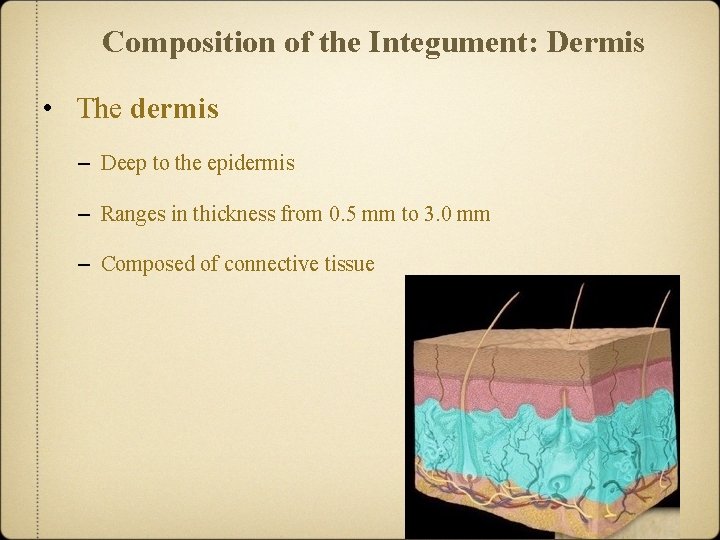 Composition of the Integument: Dermis

• The dermis

– Deep to the epidermis

– Ranges in thickness from 0.5 mm to 3.0 mm

– Composed of connective tissue